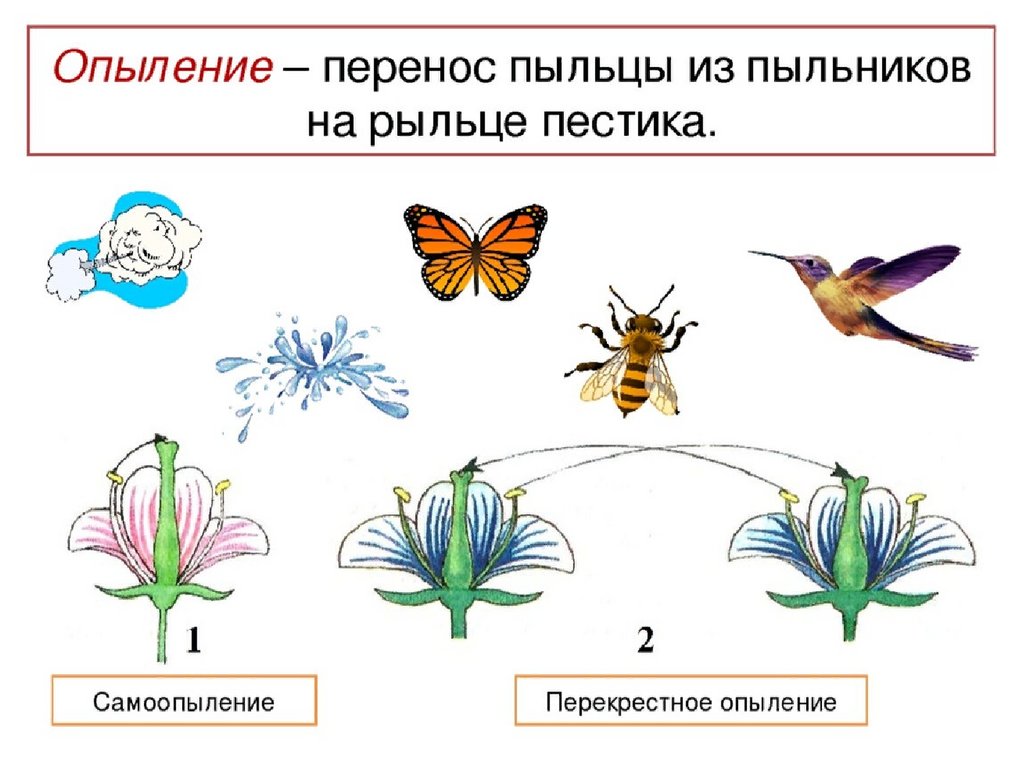 Опыление – перенос пыльцы из пыльников на рыльце пестика.

1

2

Самоопыление

Перекрестное опыление